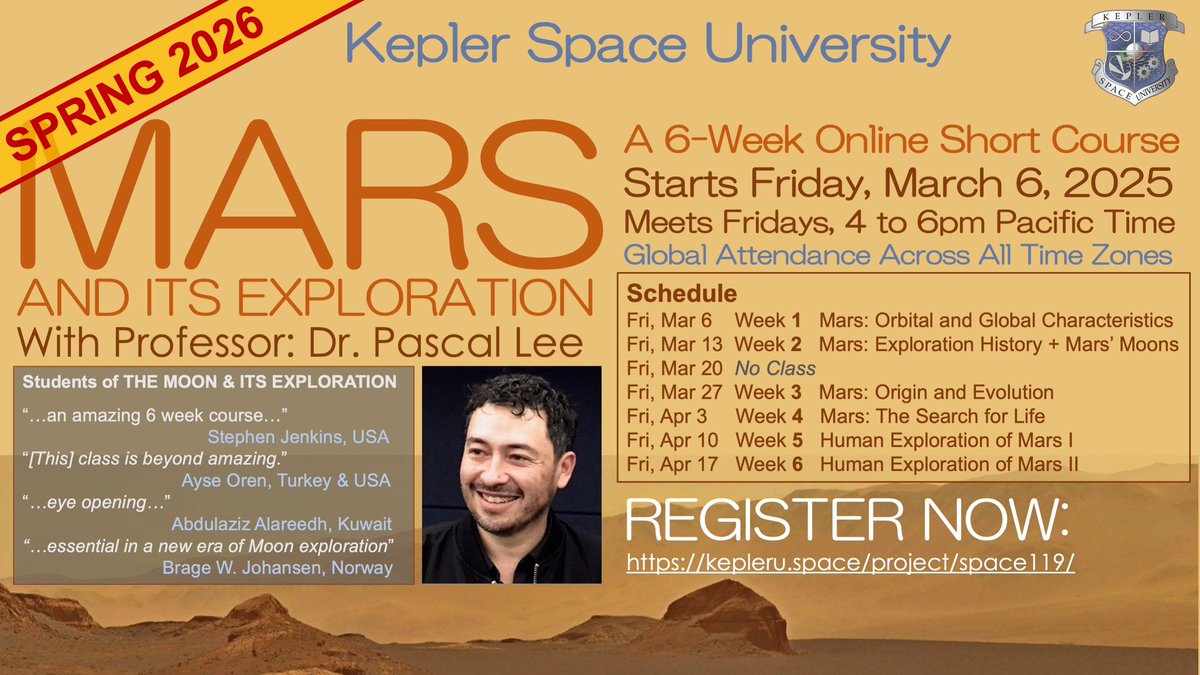 SPRING 2026

Kepler Space University

KEPLER SPACE UNIVERSITY

MARS
AND ITS EXPLORATION
With Professor: Dr. Pascal Lee

A 6-Week Online Short Course
Starts Friday, March 6, 2025
Meets Fridays, 4 to 6pm Pacific Time
Global Attendance Across All Time Zones

Schedule
Fri, Mar 6 Week 1 Mars: Orbital and Global Characteristics
Fri, Mar 13 Week 2 Mars: Exploration History + Mars' Moons
Fri, Mar 20 No Class
Fri, Mar 27 Week 3 Mars: Origin and Evolution
Fri, Apr 3 Week 4 Mars: The Search for Life
Fri, Apr 10 Week 5 Human Exploration of Mars I
Fri, Apr 17 Week 6 Human Exploration of Mars II

Students of THE MOON & ITS EXPLORATION
"…an amazing 6 week course…"
Stephen Jenkins, USA
"[This] class is beyond amazing."
Ayse Oren, Turkey & USA
"…eye opening…"
Abdulaziz Alareedh, Kuwait
"…essential in a new era of Moon exploration"
Brage W. Johansen, Norway

REGISTER NOW:
https://kepleru.space/project/space119/